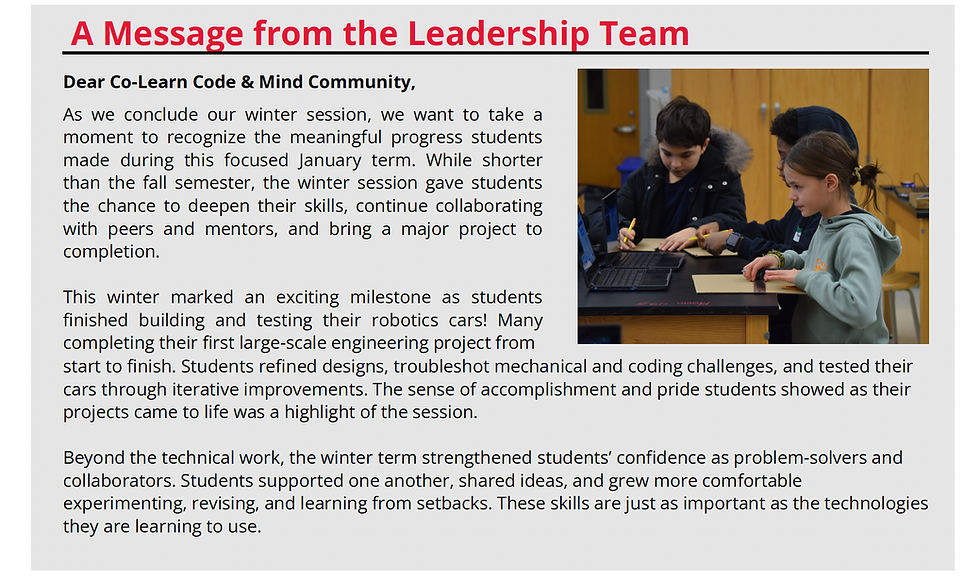 A Message from the Leadership Team

Dear Co-Learn Code & Mind Community,

As we conclude our winter session, we want to take a moment to recognize the meaningful progress students made during this focused January term. While shorter than the fall semester, the winter session gave students the chance to deepen their skills, continue collaborating with peers and mentors, and bring a major project to completion.

This winter marked an exciting milestone as students finished building and testing their robotics cars! Many completing their first large-scale engineering project from start to finish. Students refined designs, troubleshot mechanical and coding challenges, and tested their cars through iterative improvements. The sense of accomplishment and pride students showed as their projects came to life was a highlight of the session.

Beyond the technical work, the winter term strengthened students' confidence as problem-solvers and collaborators. Students supported one another, shared ideas, and grew more comfortable experimenting, revising, and learning from setbacks. These skills are just as important as the technologies they are learning to use.